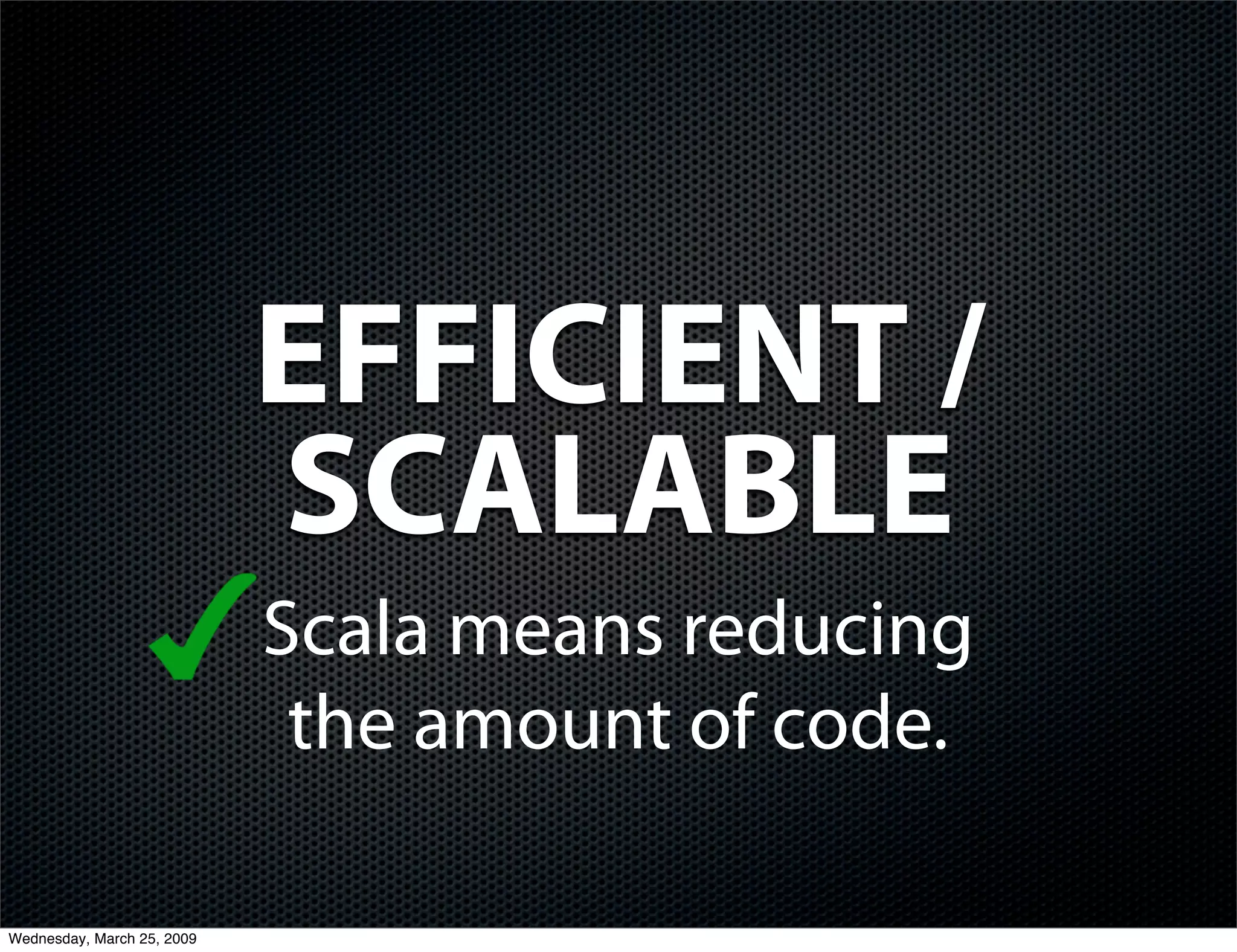 EFFICIENT / SCALABLE

✓ Scala means reducing the amount of code.

Wednesday, March 25, 2009